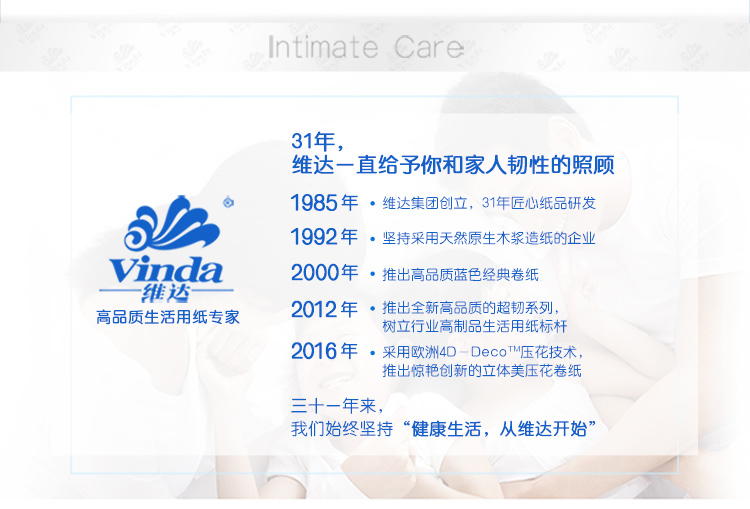 Intimate Care

Vinda
维达
高品质生活用纸专家

31年，
维达一直给予你和家人韧性的照顾

1985年 • 维达集团创立，31年匠心纸品研发

1992年 • 坚持采用天然原生木浆造纸的企业

2000年 • 推出高品质蓝色经典卷纸

2012年 • 推出全新高品质的超韧系列，树立行业高制品生活用纸标杆

2016年 • 采用欧洲4D－Deco™压花技术，推出惊艳创新的立体美压花卷纸

三十一年来，
我们始终坚持“健康生活，从维达开始”